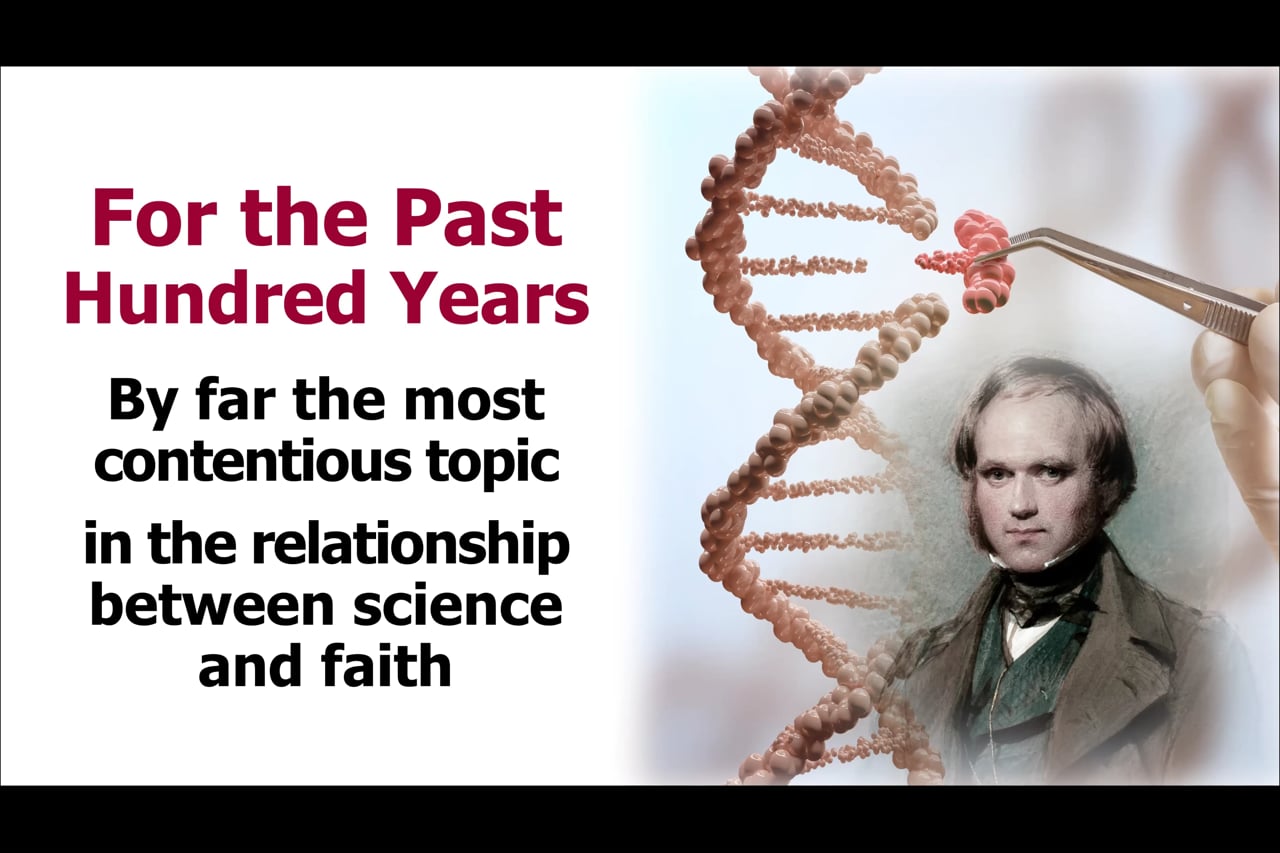 For the Past Hundred Years

By far the most contentious topic

in the relationship between science and faith